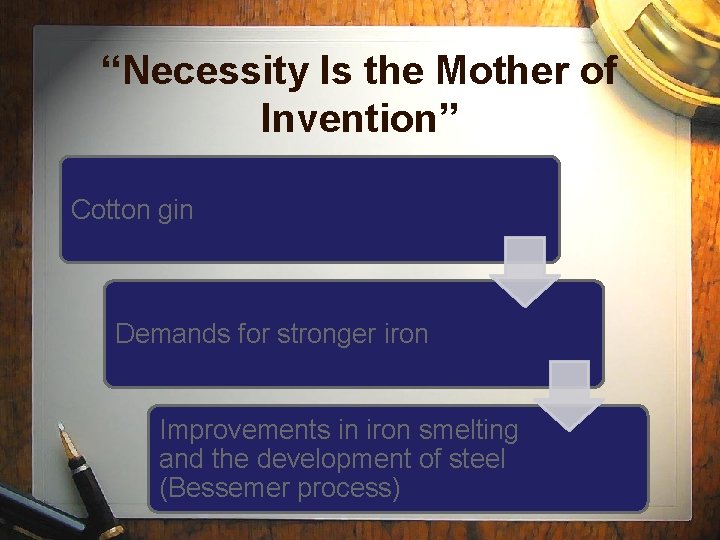 “Necessity Is the Mother of Invention”

Cotton gin

Demands for stronger iron

Improvements in iron smelting and the development of steel (Bessemer process)